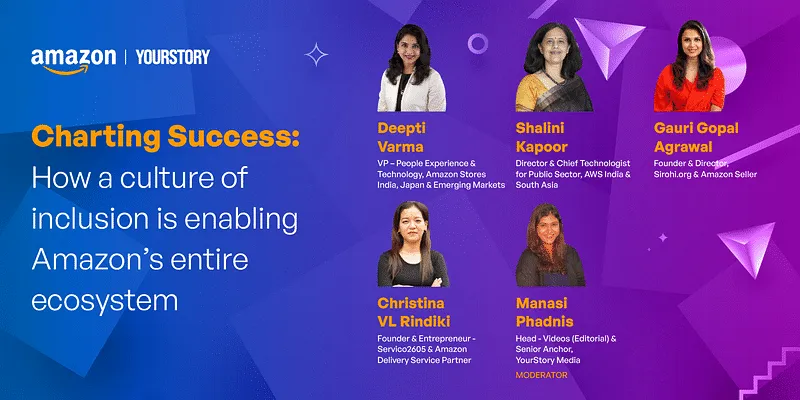 amazon | YOURSTORY

Charting Success: How a culture of inclusion is enabling Amazon's entire ecosystem

Deepti Varma
VP – People Experience & Technology, Amazon Stores India, Japan & Emerging Markets

Shalini Kapoor
Director & Chief Technologist for Public Sector, AWS India & South Asia

Gauri Gopal Agrawal
Founder & Director, Sirohi.org & Amazon Seller

Christina VL Rindiki
Founder & Entrepreneur - Servico2605 & Amazon Delivery Service Partner

Manasi Phadnis
Head - Videos (Editorial) & Senior Anchor, YourStory Media
MODERATOR